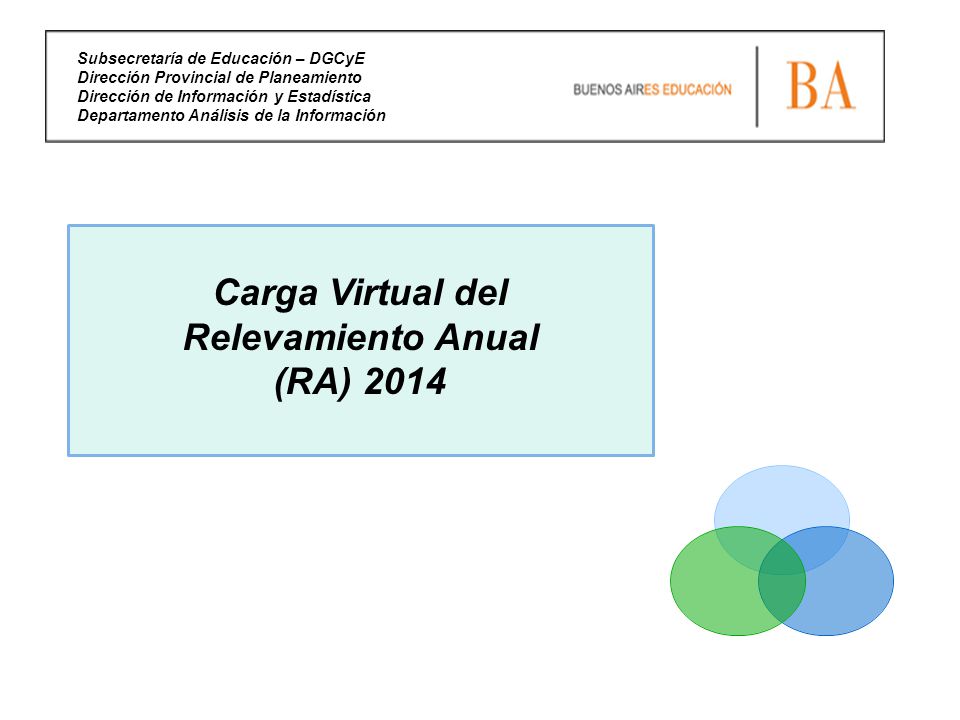 Subsecretaría de Educación – DGCyE
Dirección Provincial de Planeamiento
Dirección de Información y Estadística
Departamento Análisis de la Información

BUENOS AIRES EDUCACIÓN

BA

Carga Virtual del Relevamiento Anual (RA) 2014